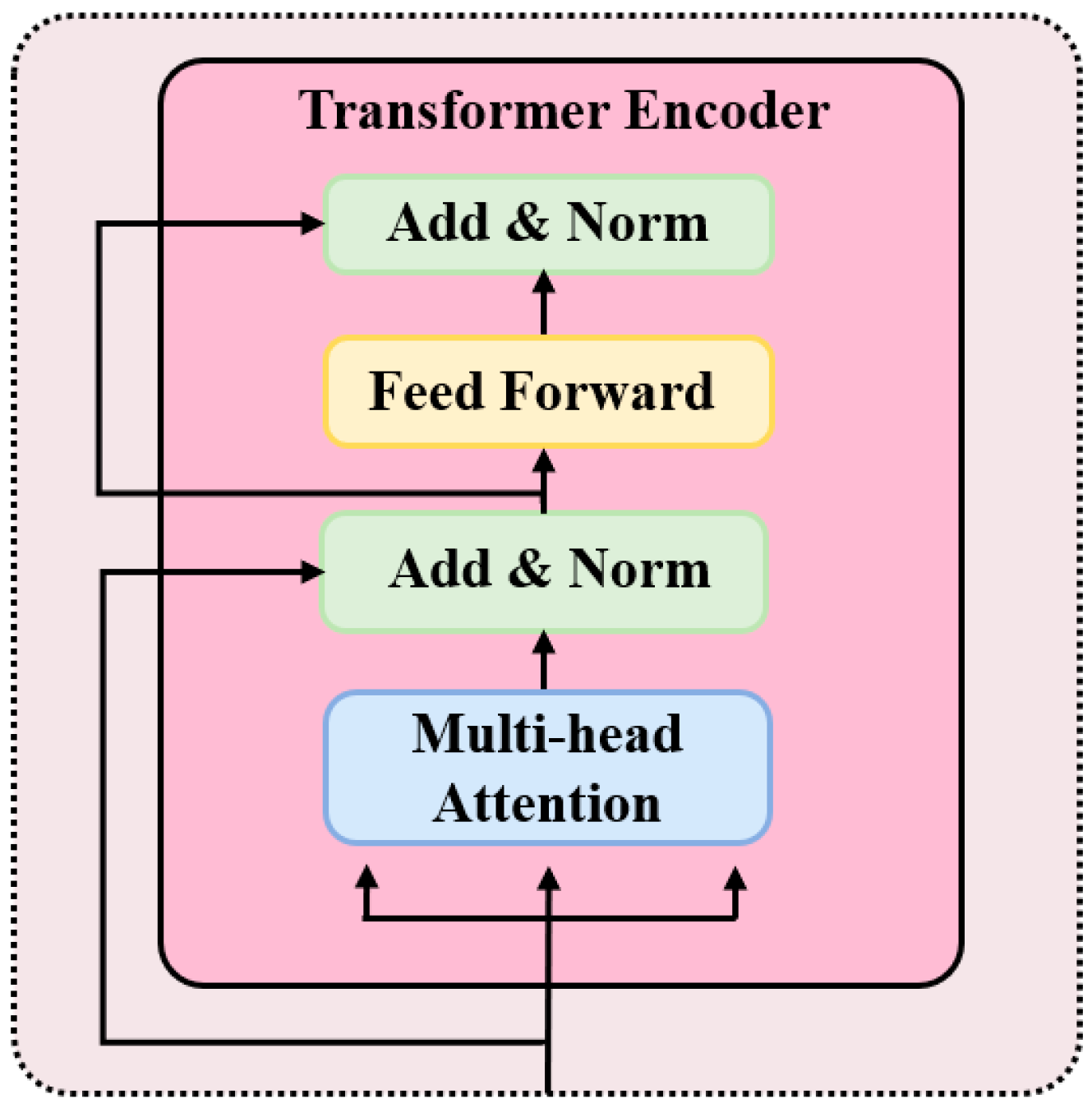 Transformer Encoder

Add & Norm

Feed Forward

Add & Norm

Multi-head Attention